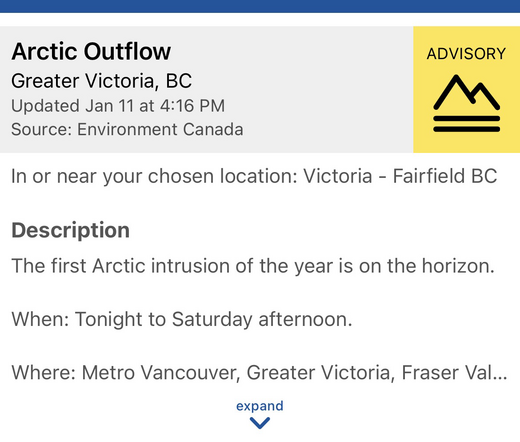 Arctic Outflow
Greater Victoria, BC
Updated Jan 11 at 4:16 PM
Source: Environment Canada

ADVISORY

In or near your chosen location: Victoria - Fairfield BC

Description

The first Arctic intrusion of the year is on the horizon.

When: Tonight to Saturday afternoon.

Where: Metro Vancouver, Greater Victoria, Fraser Val...

expand